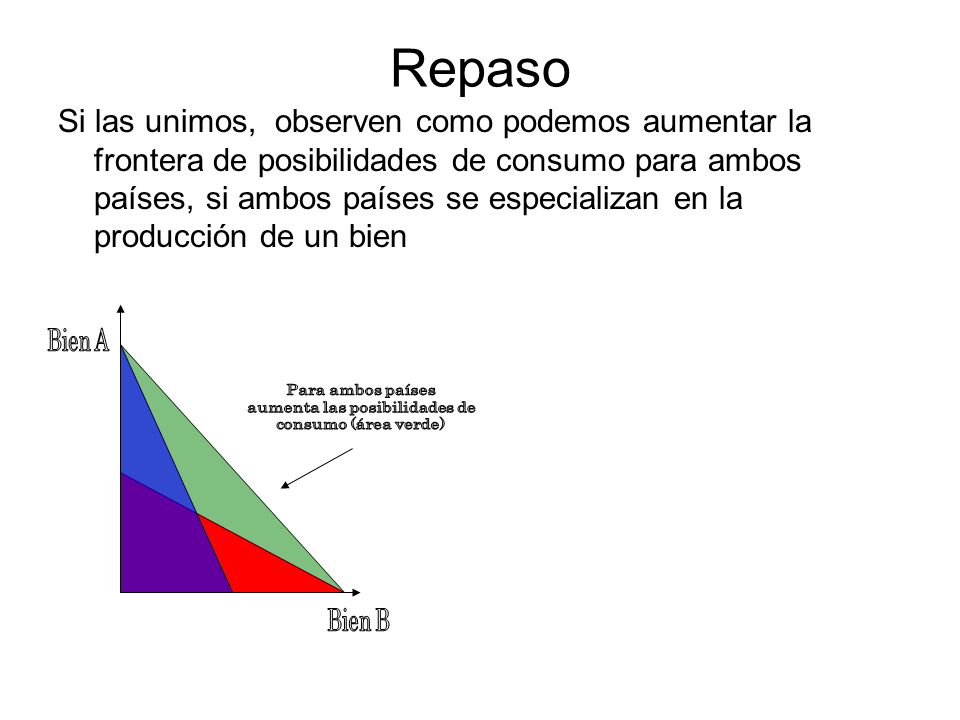 Repaso

Si las unimos, observen como podemos aumentar la frontera de posibilidades de consumo para ambos países, si ambos países se especializan en la producción de un bien

Bien A

Para ambos países aumenta las posibilidades de consumo (área verde)

Bien B